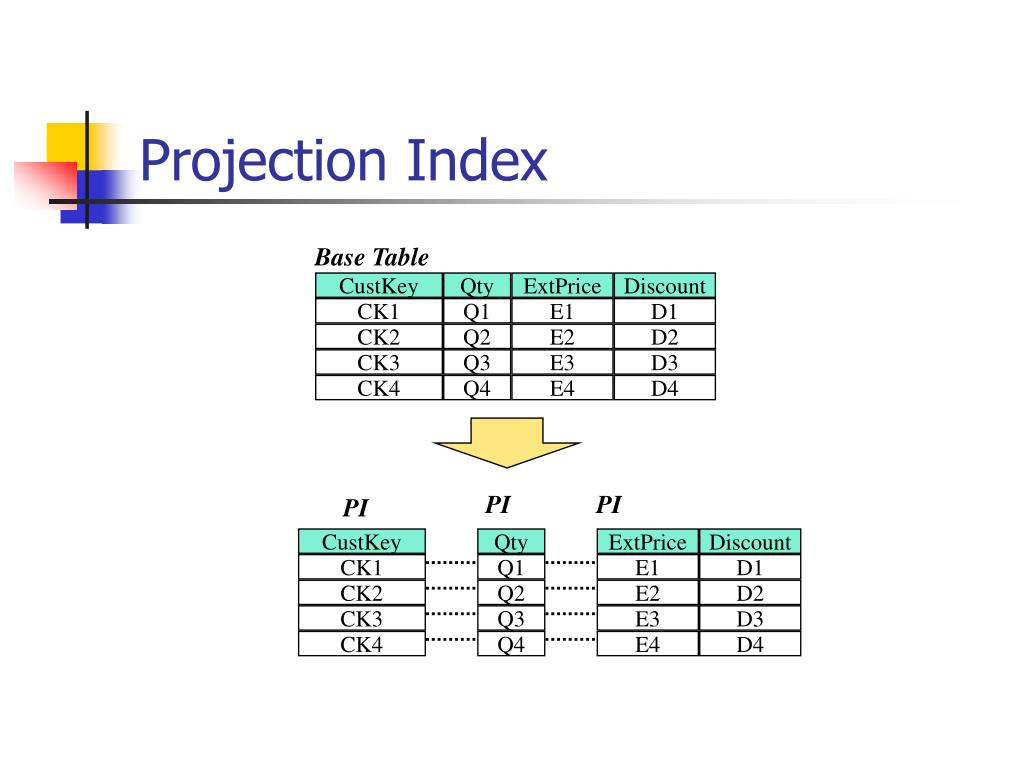 Projection Index

Base Table

| CustKey | Qty | ExtPrice | Discount |
|---|---|---|---|
| CK1 | Q1 | E1 | D1 |
| CK2 | Q2 | E2 | D2 |
| CK3 | Q3 | E3 | D3 |
| CK4 | Q4 | E4 | D4 |

PI

| CustKey |
|---|
| CK1 |
| CK2 |
| CK3 |
| CK4 |

PI

| Qty |
|---|
| Q1 |
| Q2 |
| Q3 |
| Q4 |

PI

| ExtPrice | Discount |
|---|---|
| E1 | D1 |
| E2 | D2 |
| E3 | D3 |
| E4 | D4 |